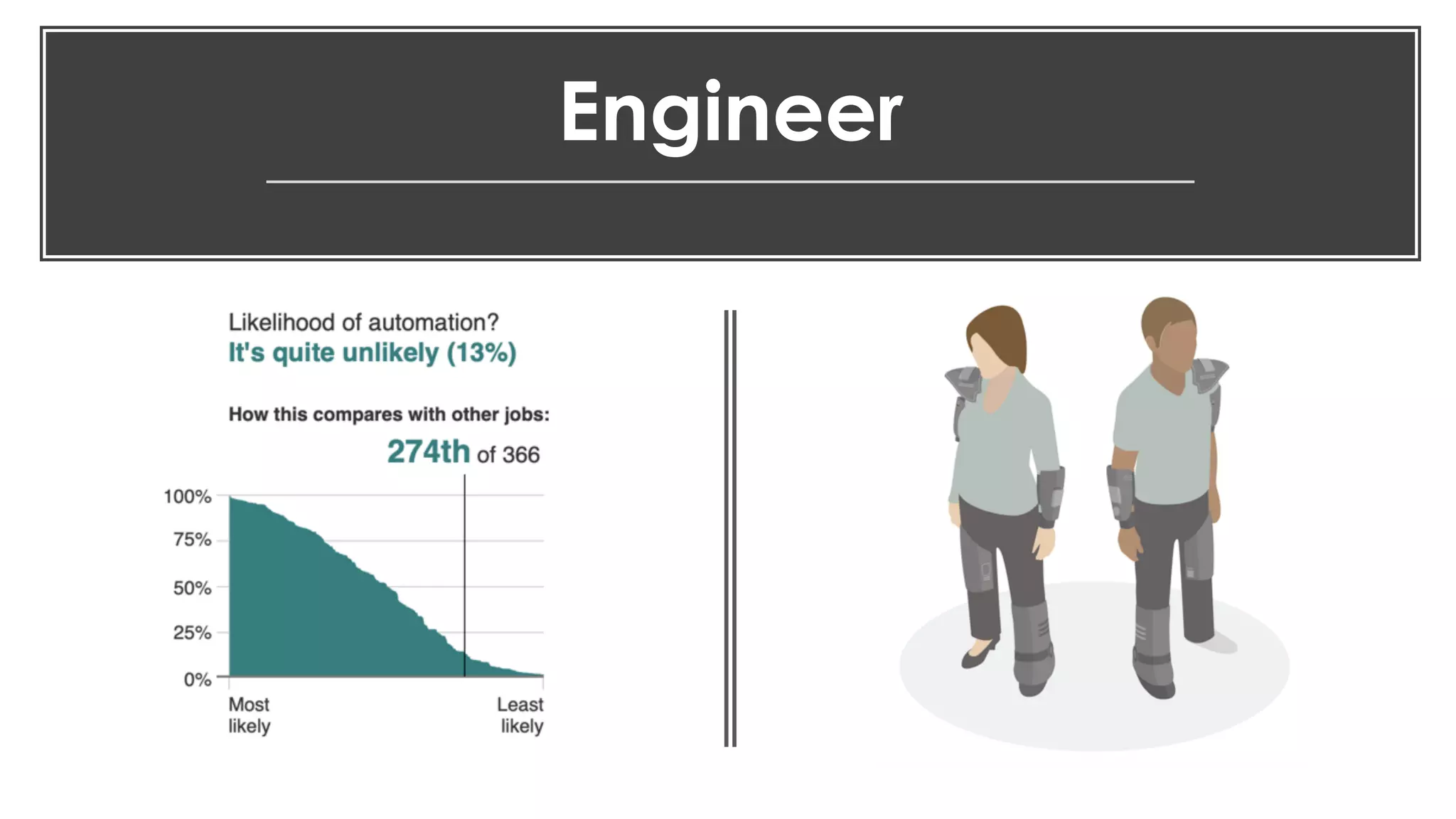 Engineer

Likelihood of automation?
It's quite unlikely (13%)

How this compares with other jobs:
274th of 366

100%
75%
50%
25%
0%

Most likely

Least likely